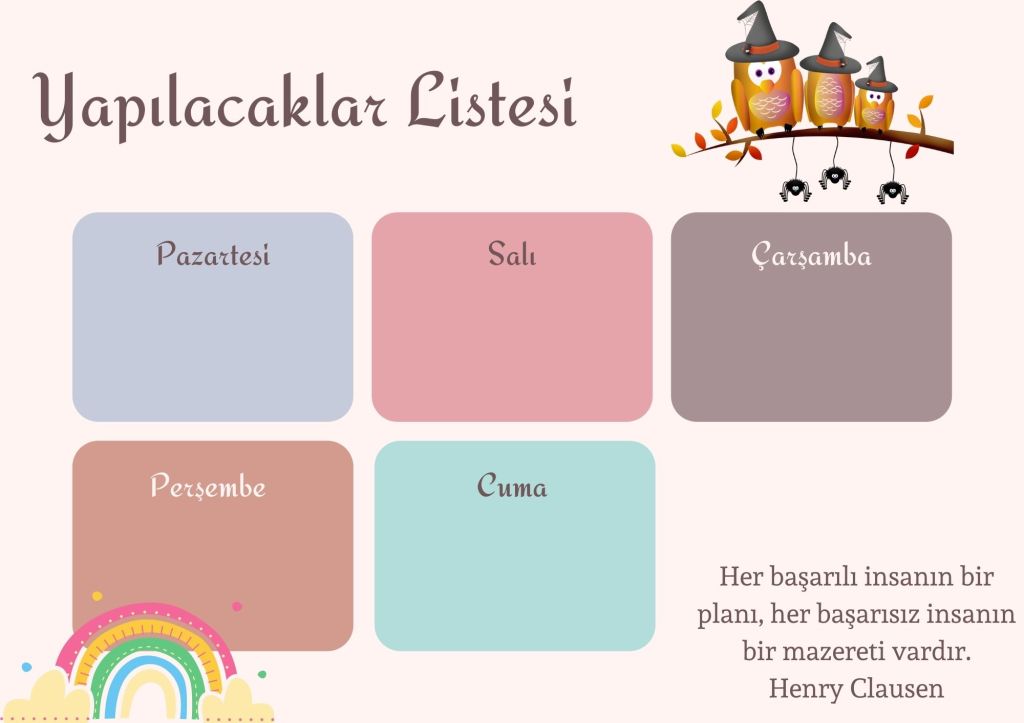 Yapılacaklar Listesi

Pazartesi

Salı

Çarşamba

Perşembe

Cuma

Her başarılı insanın bir planı, her başarısız insanın bir mazereti vardır.
Henry Clausen